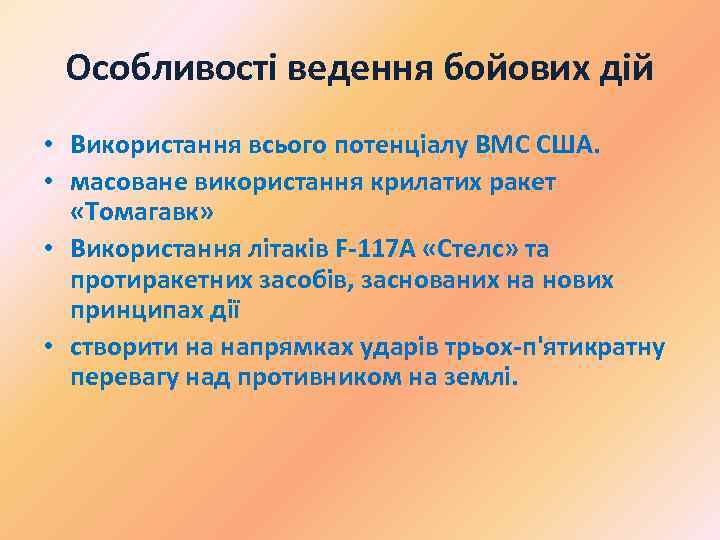 Особливості ведення бойових дій

• Використання всього потенціалу ВМС США.
• масоване використання крилатих ракет «Томагавк»
• Використання літаків F-117A «Стелс» та протиракетних засобів, заснованих на нових принципах дії
• створити на напрямках ударів трьох-п'ятикратну перевагу над противником на землі.